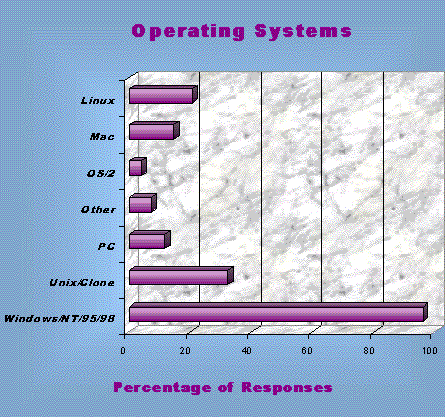 Operating Systems

Linux

Mac

OS/2

Other

PC

Unix/Clone

Windows/NT/95/98

0 20 40 60 80 100

Percentage of Responses